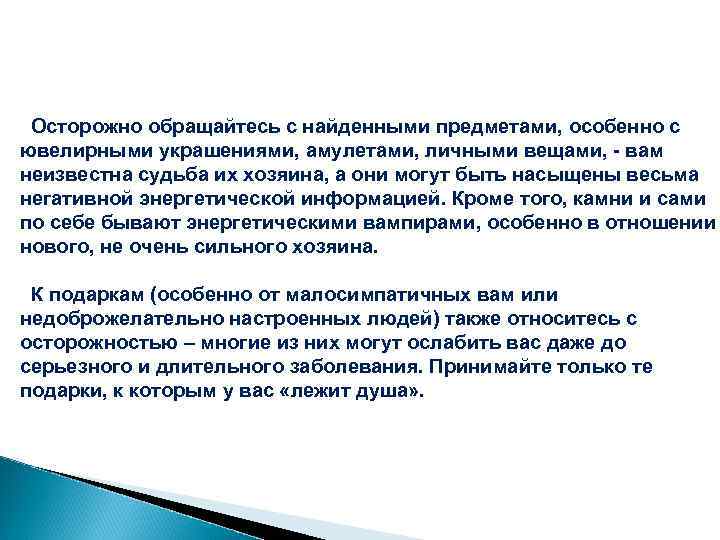 Осторожно обращайтесь с найденными предметами, особенно с ювелирными украшениями, амулетами, личными вещами, - вам неизвестна судьба их хозяина, а они могут быть насыщены весьма негативной энергетической информацией. Кроме того, камни и сами по себе бывают энергетическими вампирами, особенно в отношении нового, не очень сильного хозяина.

К подаркам (особенно от малосимпатичных вам или недоброжелательно настроенных людей) также относитесь с осторожностью – многие из них могут ослабить вас даже до серьезного и длительного заболевания. Принимайте только те подарки, к которым у вас «лежит душа».